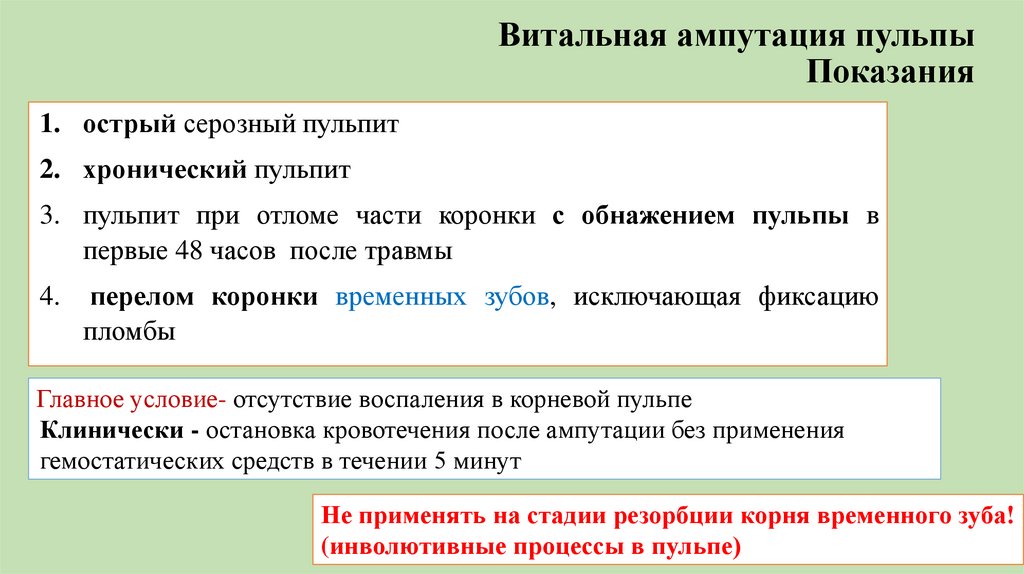 Витальная ампутация пульпы
Показания

1. острый серозный пульпит
2. хронический пульпит
3. пульпит при отломе части коронки с обнажением пульпы в первые 48 часов после травмы
4. перелом коронки временных зубов, исключающая фиксацию пломбы

Главное условие- отсутствие воспаления в корневой пульпе
Клинически - остановка кровотечения после ампутации без применения гемостатических средств в течении 5 минут

Не применять на стадии резорбции корня временного зуба!
(инволютивные процессы в пульпе)